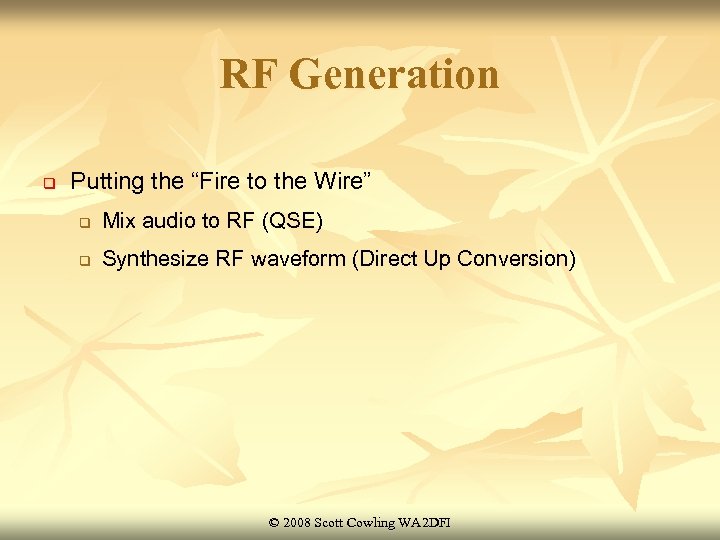 RF Generation

Putting the “Fire to the Wire”

Mix audio to RF (QSE)

Synthesize RF waveform (Direct Up Conversion)

© 2008 Scott Cowling WA2DFI